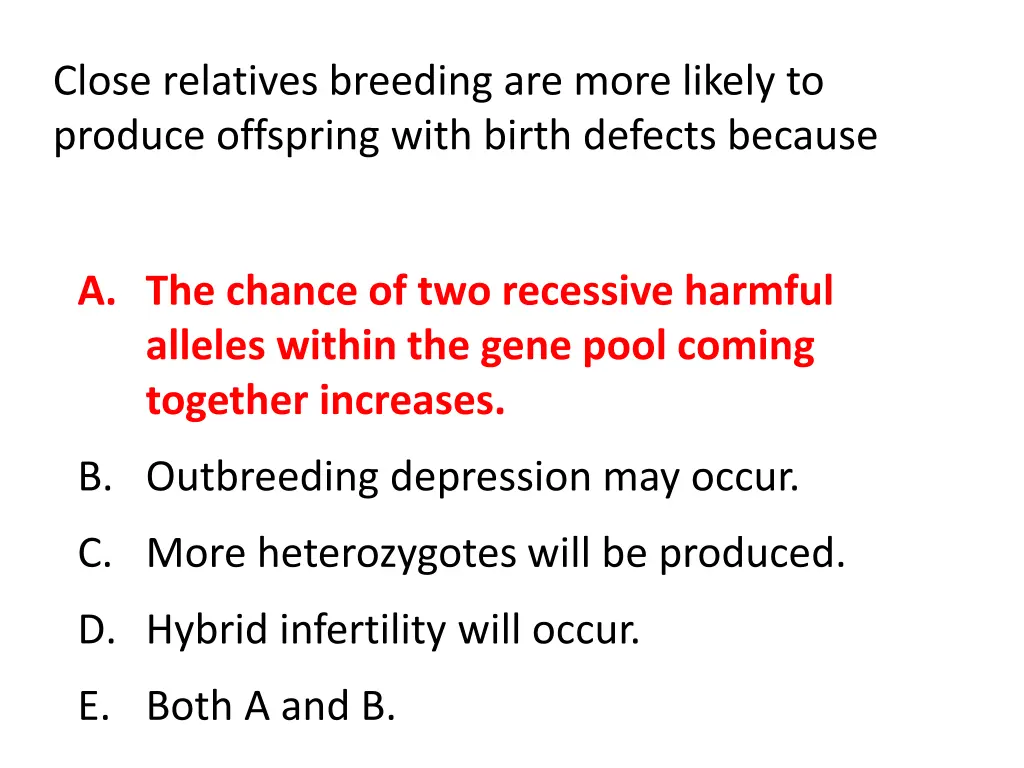 Close relatives breeding are more likely to produce offspring with birth defects because

A. The chance of two recessive harmful alleles within the gene pool coming together increases.
B. Outbreeding depression may occur.
C. More heterozygotes will be produced.
D. Hybrid infertility will occur.
E. Both A and B.